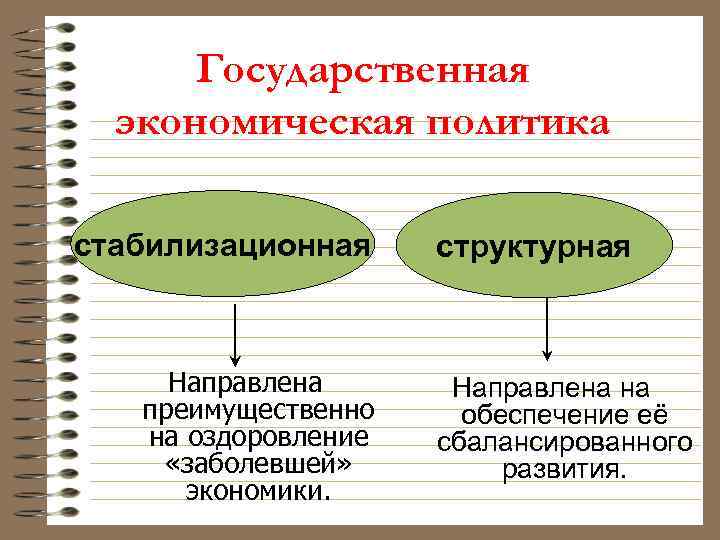 Государственная экономическая политика

стабилизационная

структурная

Направлена преимущественно на оздоровление «заболевшей» экономики.

Направлена на обеспечение её сбалансированного развития.